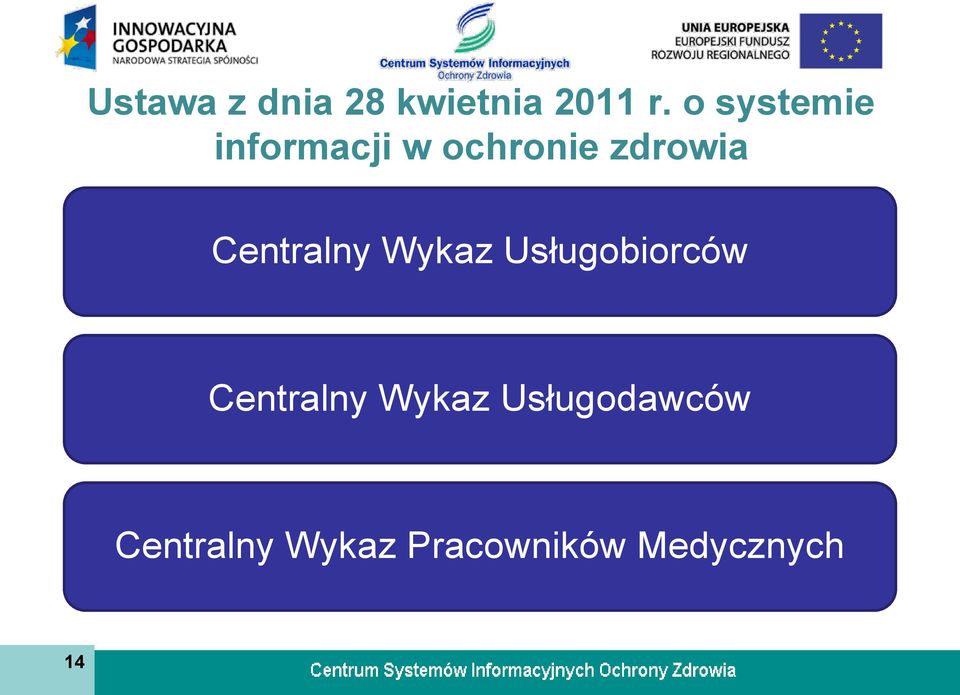 INNOWACYJNA GOSPODARKA
NARODOWA STRATEGIA SPÓJNOŚCI

Centrum Systemów Informacyjnych
Ochrony Zdrowia

UNIA EUROPEJSKA
EUROPEJSKI FUNDUSZ
ROZWOJU REGIONALNEGO

Ustawa z dnia 28 kwietnia 2011 r. o systemie informacji w ochronie zdrowia

Centralny Wykaz Usługobiorców

Centralny Wykaz Usługodawców

Centralny Wykaz Pracowników Medycznych

14

Centrum Systemów Informacyjnych Ochrony Zdrowia